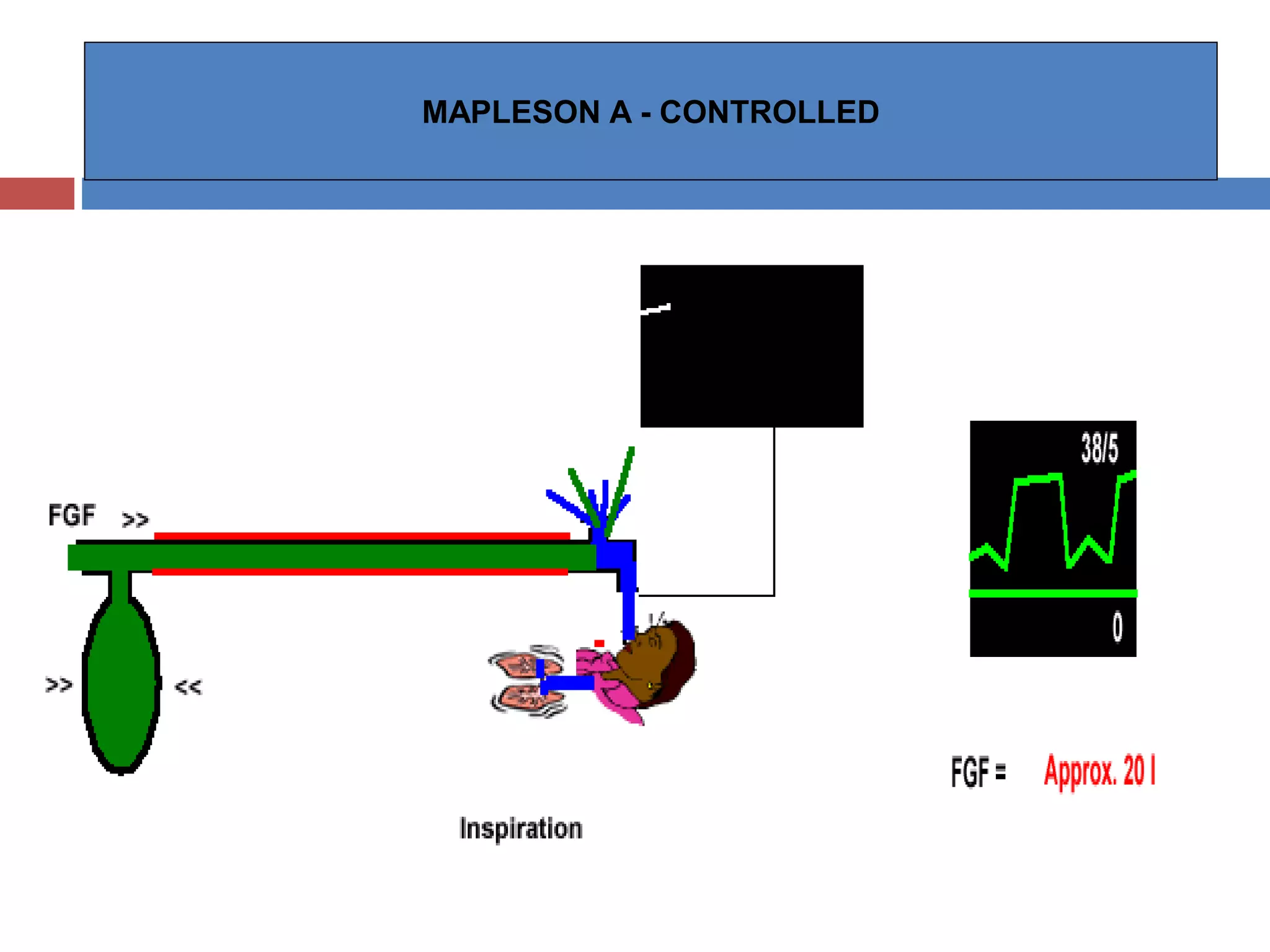 MAPLESON A - CONTROLLED

FGF >>

>> <<

38/5

0

FGF = Approx. 20 l

Inspiration